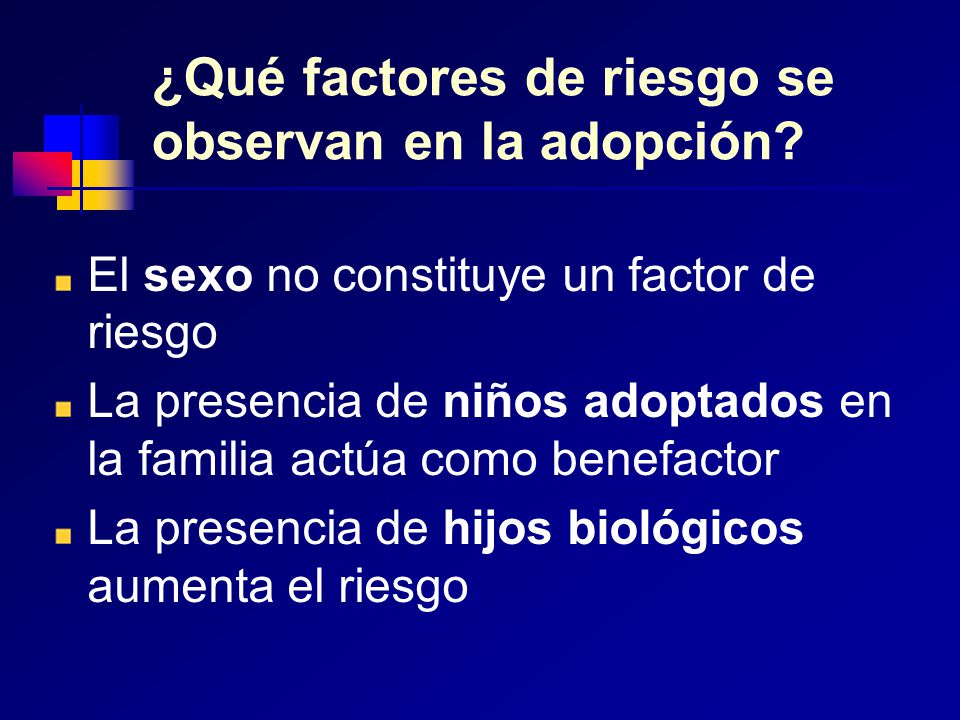 ¿Qué factores de riesgo se observan en la adopción?

El sexo no constituye un factor de riesgo

La presencia de niños adoptados en la familia actúa como benefactor

La presencia de hijos biológicos aumenta el riesgo